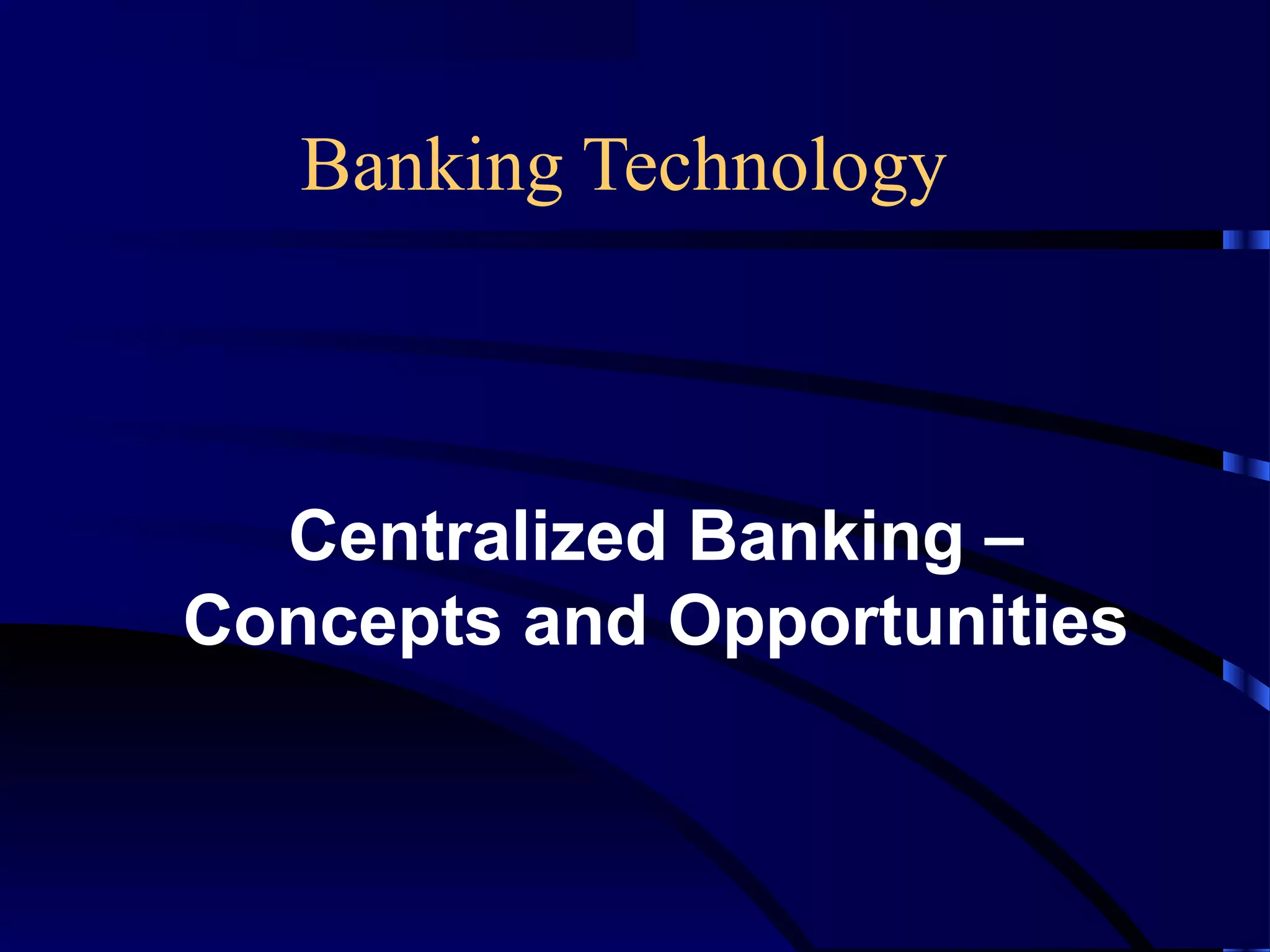 Banking Technology

Centralized Banking – Concepts and Opportunities